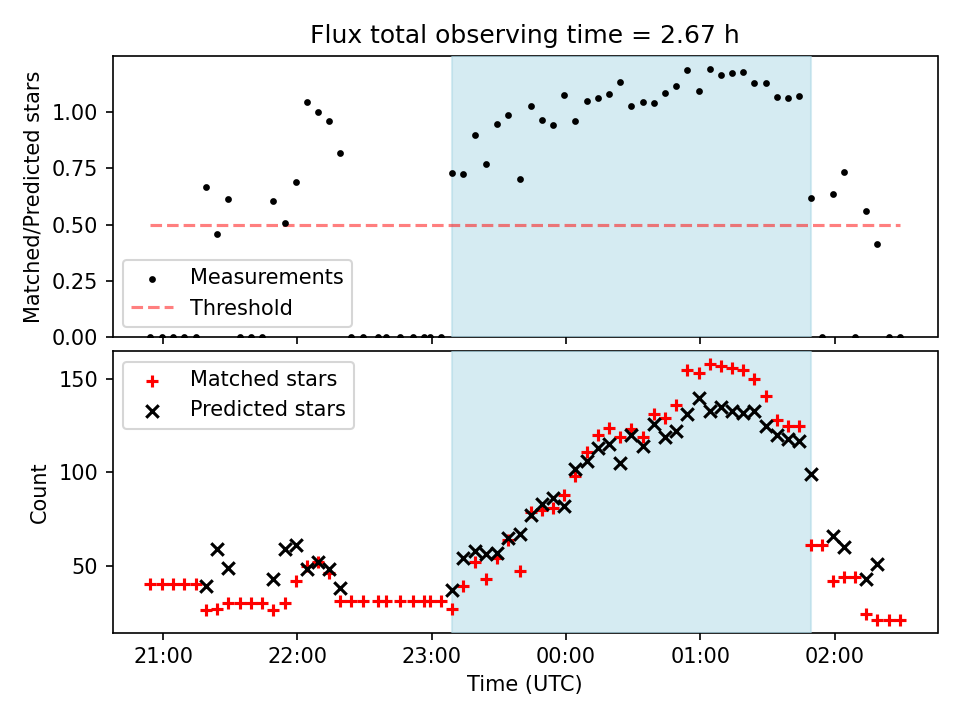 Flux total observing time = 2.67 h

Matched/Predicted stars

1.00
0.75
0.50
0.25
0.00

Measurements
Threshold

Count

150
100
50

Matched stars
Predicted stars

21:00
22:00
23:00
00:00
01:00
02:00

Time (UTC)